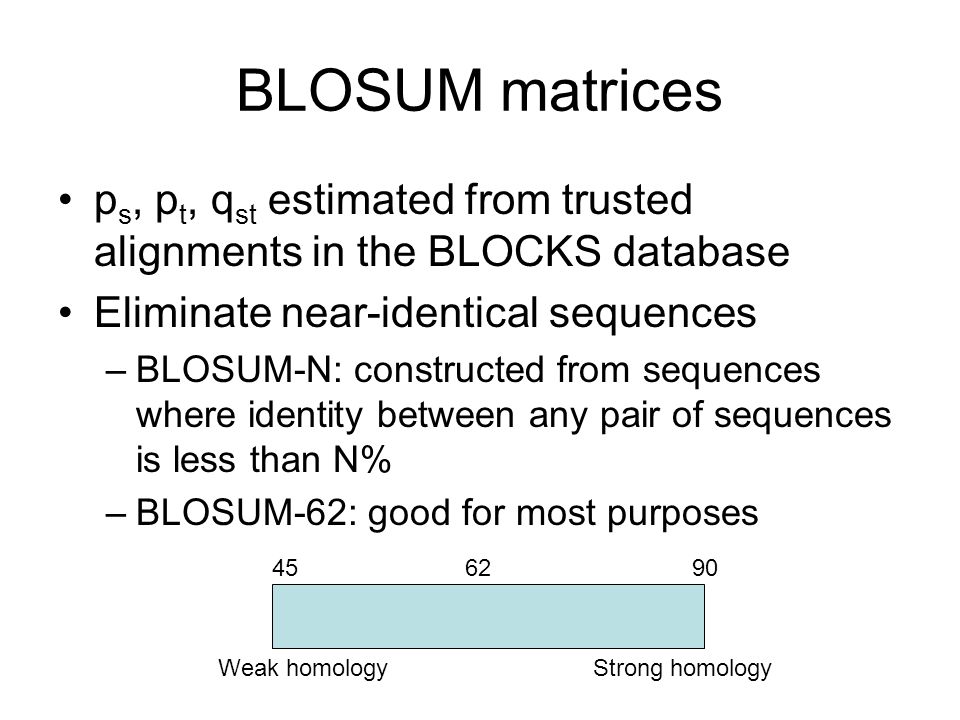 BLOSUM matrices

• $p_s$, $p_t$, $q_{st}$ estimated from trusted alignments in the BLOCKS database

• Eliminate near-identical sequences

– BLOSUM-N: constructed from sequences where identity between any pair of sequences is less than N%

– BLOSUM-62: good for most purposes

45 62 90

Weak homology Strong homology